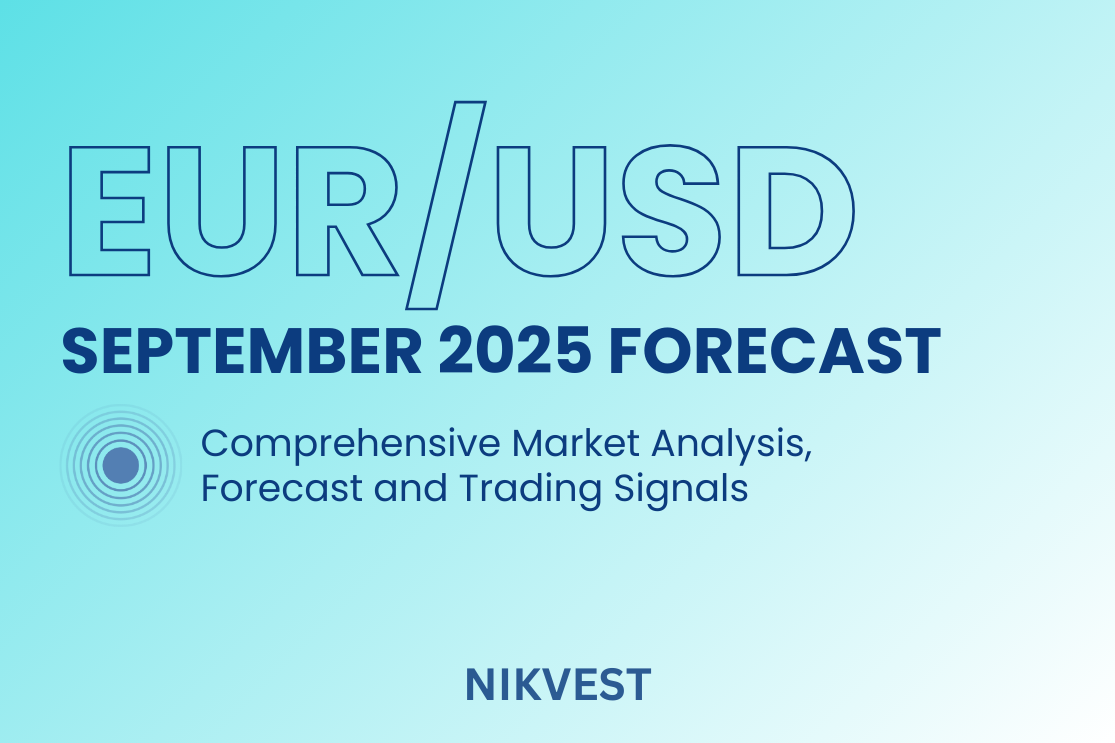 EUR/USD

SEPTEMBER 2025 FORECAST

Comprehensive Market Analysis, Forecast and Trading Signals

NIKVEST